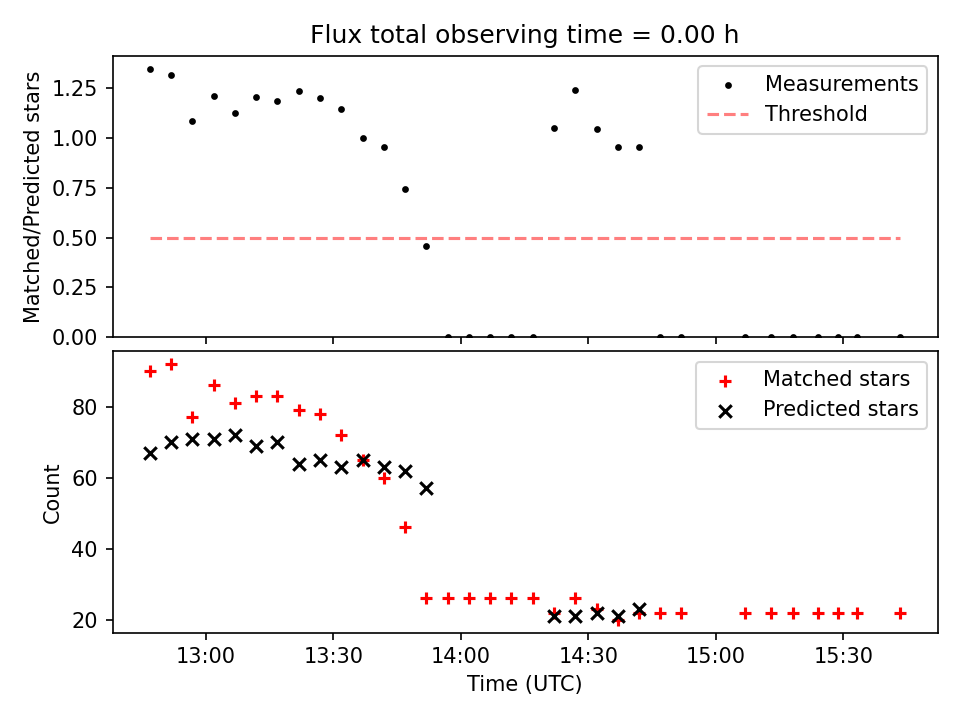 Flux total observing time = 0.00 h

Matched/Predicted stars

1.25
1.00
0.75
0.50
0.25
0.00

Measurements
Threshold

Count

80
60
40
20

Matched stars
Predicted stars

13:00
13:30
14:00
14:30
15:00
15:30

Time (UTC)